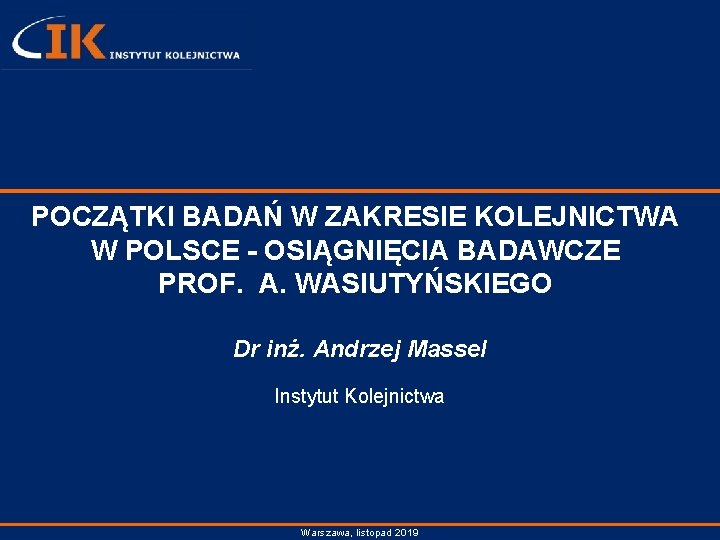 IK INSTYTUT KOLEJNICTWA

POCZĄTKI BADAŃ W ZAKRESIE KOLEJNICTWA W POLSCE - OSIĄGNIĘCIA BADAWCZE PROF. A. WASIUTYŃSKIEGO

Dr inż. Andrzej Massel

Instytut Kolejnictwa

Warszawa, listopad 2019